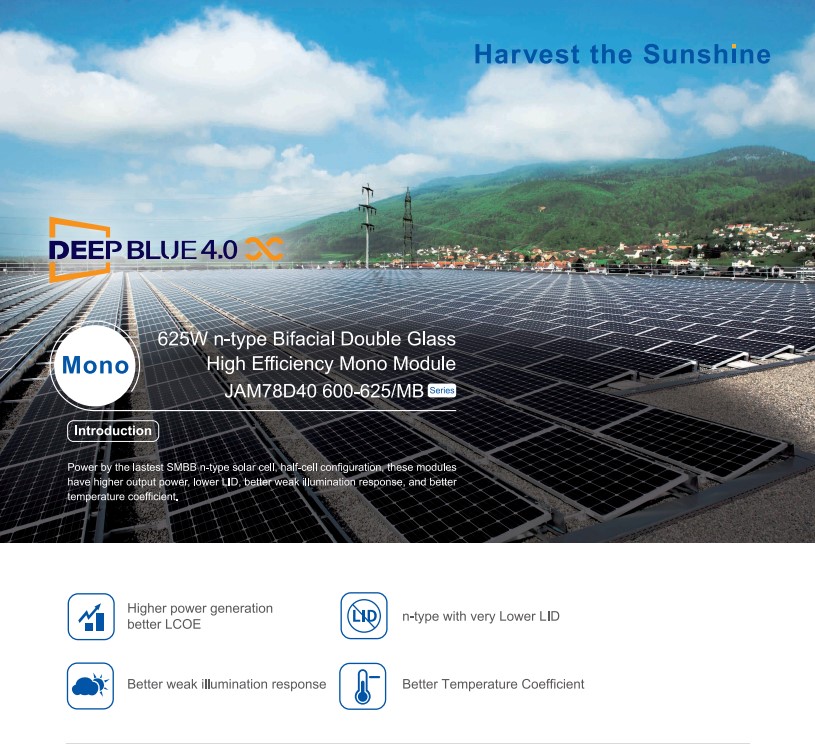 Harvest the Sunshine

DEEP BLUE 4.0

Mono

625W n-type Bifacial Double Glass
High Efficiency Mono Module
JAM78D40 600-625/MB Series

Introduction

Power by the lastest SMBB n-type solar cell, half-cell configuration, these modules have higher output power, lower LID, better weak illumination response, and better temperature coefficient.

Higher power generation
better LCOE

LID

n-type with very Lower LID

Better weak illumination response

Better Temperature Coefficient